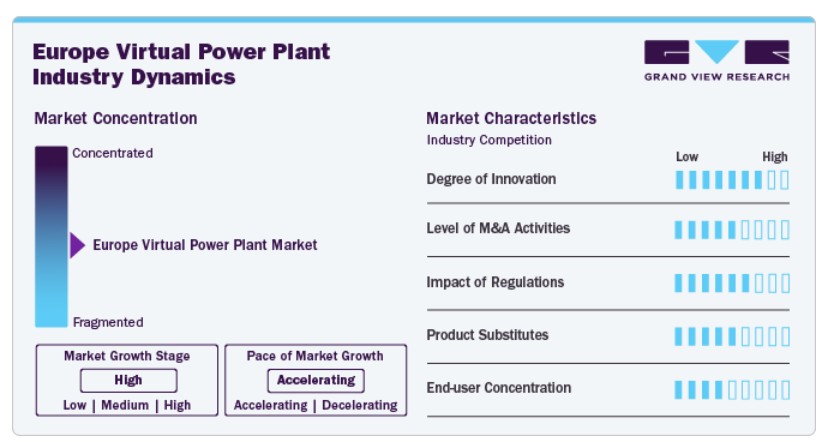 Europe Virtual Power Plant Industry Dynamics

GRAND VIEW RESEARCH

Market Concentration

Concentrated

Europe Virtual Power Plant Market

Fragmented

Market Growth Stage
High
Low | Medium | High

Pace of Market Growth
Accelerating
Accelerating | Decelerating

Market Characteristics
Industry Competition

Low High

Degree of Innovation

Level of M&A Activities

Impact of Regulations

Product Substitutes

End-user Concentration